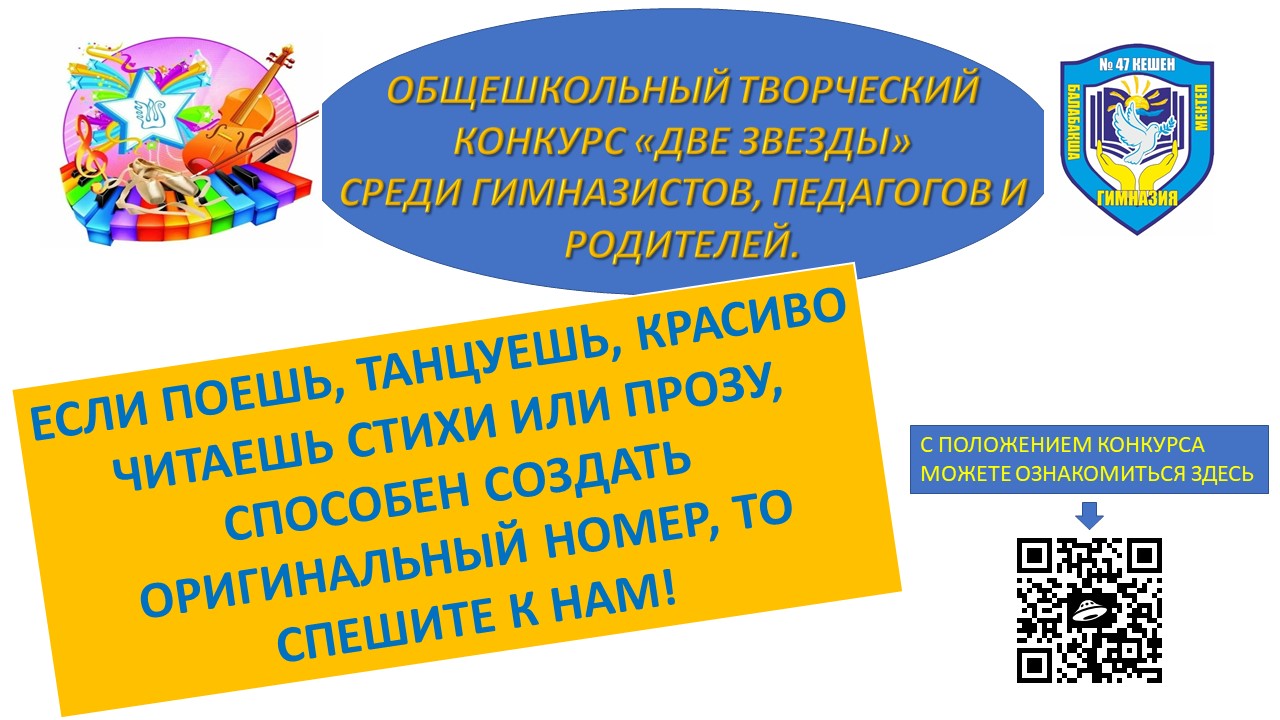 ОБЩЕШКОЛЬНЫЙ ТВОРЧЕСКИЙ КОНКУРС «ДВЕ ЗВЕЗДЫ» СРЕДИ ГИМНАЗИСТОВ, ПЕДАГОГОВ И РОДИТЕЛЕЙ.

№ 47 КЕШЕН
БАЛАБАҚША
МЕКТЕП
ГИМНАЗИЯ

ЕСЛИ ПОЕШЬ, ТАНЦУЕШЬ, КРАСИВО ЧИТАЕШЬ СТИХИ ИЛИ ПРОЗУ, СПОСОБЕН СОЗДАТЬ ОРИГИНАЛЬНЫЙ НОМЕР, ТО СПЕШИТЕ К НАМ!

С ПОЛОЖЕНИЕМ КОНКУРСА МОЖЕТЕ ОЗНАКОМИТЬСЯ ЗДЕСЬ